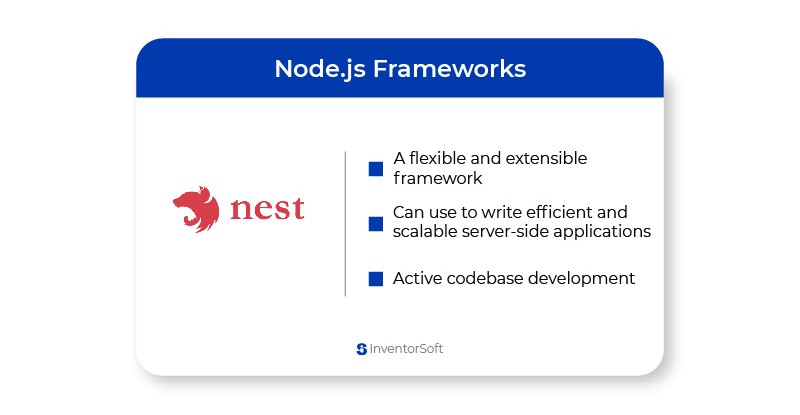 Node.js Frameworks

nest

A flexible and extensible framework

Can use to write efficient and scalable server-side applications

Active codebase development

InventorSoft